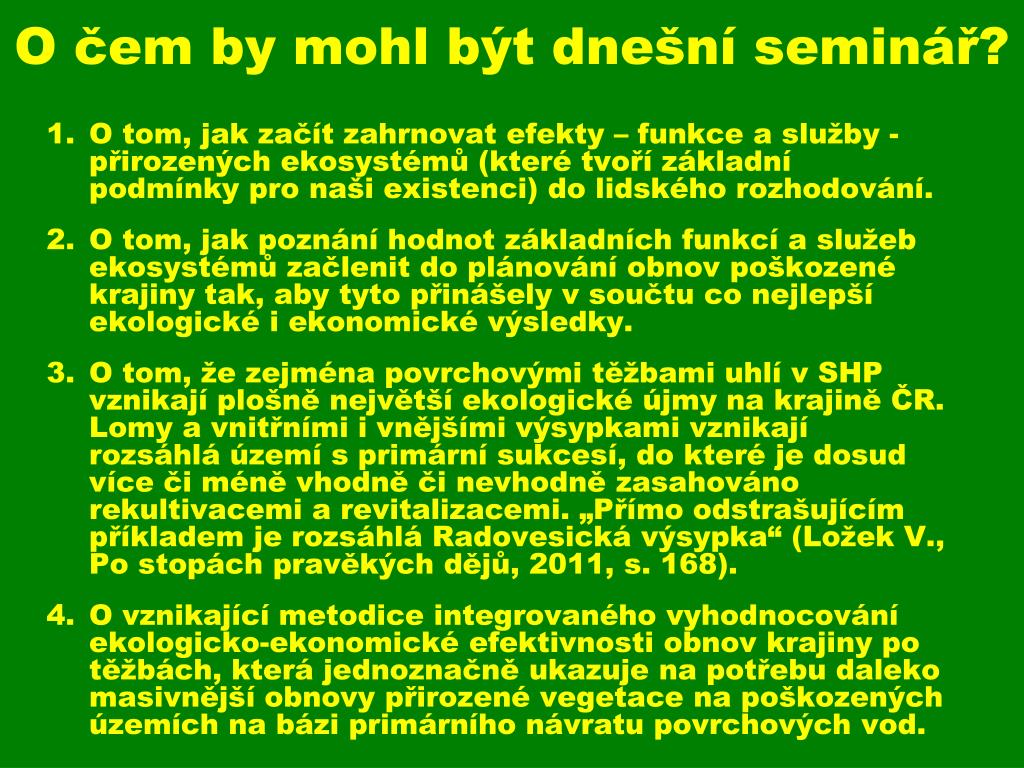 O čem by mohl být dnešní seminář?

1. O tom, jak začít zahrnovat efekty – funkce a služby - přirozených ekosystémů (které tvoří základní podmínky pro naši existenci) do lidského rozhodování.

2. O tom, jak poznání hodnot základních funkcí a služeb ekosystémů začlenit do plánování obnov poškozené krajiny tak, aby tyto přinášely v součtu co nejlepší ekologické i ekonomické výsledky.

3. O tom, že zejména povrchovými těžbami uhlí v SHP vznikají plošně největší ekologické újmy na krajině ČR. Lomy a vnitřními i vnějšími výsypkami vznikají rozsáhlá území s primární sukcesí, do které je dosud více či méně vhodně či nevhodně zasahováno rekultivacemi a revitalizacemi. „Přímo odstrašujícím příkladem je rozsáhlá Radovesická výsypka“ (Ložek V., Po stopách pravěkých dějů, 2011, s. 168).

4. O vznikající metodice integrovaného vyhodnocování ekologicko-ekonomické efektivnosti obnov krajiny po těžbách, která jednoznačně ukazuje na potřebu daleko masivnější obnovy přirozené vegetace na poškozených územích na bázi primárního návratu povrchových vod.